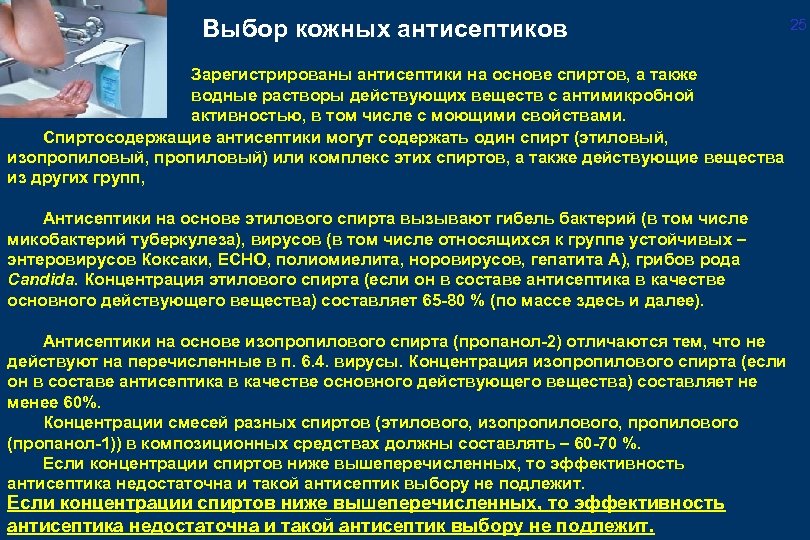 Выбор кожных антисептиков

25

Зарегистрированы антисептики на основе спиртов, а также водные растворы действующих веществ с антимикробной активностью, в том числе с моющими свойствами.

Спиртосодержащие антисептики могут содержать один спирт (этиловый, изопропиловый, пропиловый) или комплекс этих спиртов, а также действующие вещества из других групп,

Антисептики на основе этилового спирта вызывают гибель бактерий (в том числе микобактерий туберкулеза), вирусов (в том числе относящихся к группе устойчивых – энтеровирусов Коксаки, ЕСНО, полиомиелита, норовирусов, гепатита А), грибов рода Candida. Концентрация этилового спирта (если он в составе антисептика в качестве основного действующего вещества) составляет 65-80 % (по массе здесь и далее).

Антисептики на основе изопропилового спирта (пропанол-2) отличаются тем, что не действуют на перечисленные в п. 6.4. вирусы. Концентрация изопропилового спирта (если он в составе антисептика в качестве основного действующего вещества) составляет не менее 60%.

Концентрации смесей разных спиртов (этилового, изопропилового, пропилового (пропанол-1)) в композиционных средствах должны составлять – 60-70 %.

Если концентрации спиртов ниже вышеперечисленных, то эффективность антисептика недостаточна и такой антисептик выбору не подлежит.

Если концентрации спиртов ниже вышеперечисленных, то эффективность антисептика недостаточна и такой антисептик выбору не подлежит.